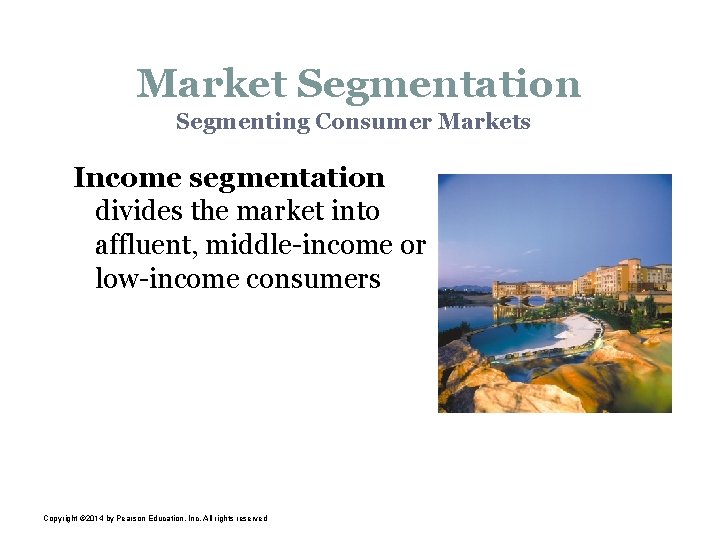 Market Segmentation
Segmenting Consumer Markets

Income segmentation divides the market into affluent, middle-income or low-income consumers

Copyright ©2014 by Pearson Education, Inc. All rights reserved